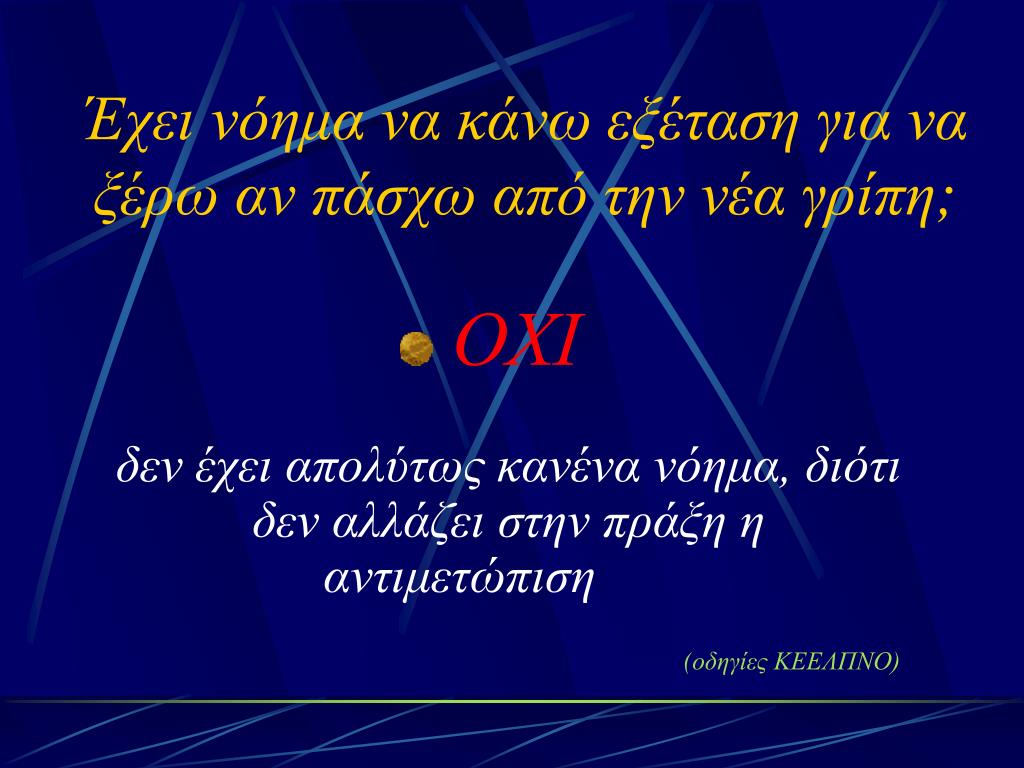 Έχει νόημα να κάνω εξέταση για να ξέρω αν πάσχω από την νέα γρίπη;

ΟΧΙ

δεν έχει απολύτως κανένα νόημα, διότι δεν αλλάζει στην πράξη η αντιμετώπιση

(οδηγίες ΚΕΕΛΠΝΟ)